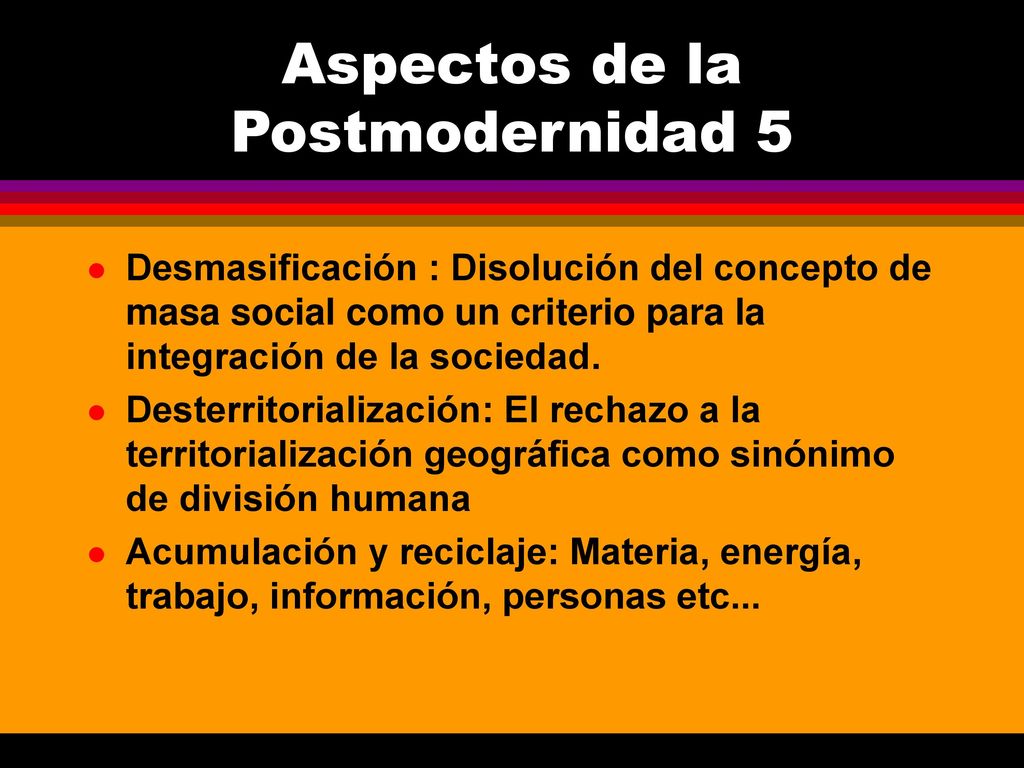 Aspectos de la Postmodernidad 5

- Desmasificación : Disolución del concepto de masa social como un criterio para la integración de la sociedad.
- Desterritorialización: El rechazo a la territorialización geográfica como sinónimo de división humana
- Acumulación y reciclaje: Materia, energía, trabajo, información, personas etc...